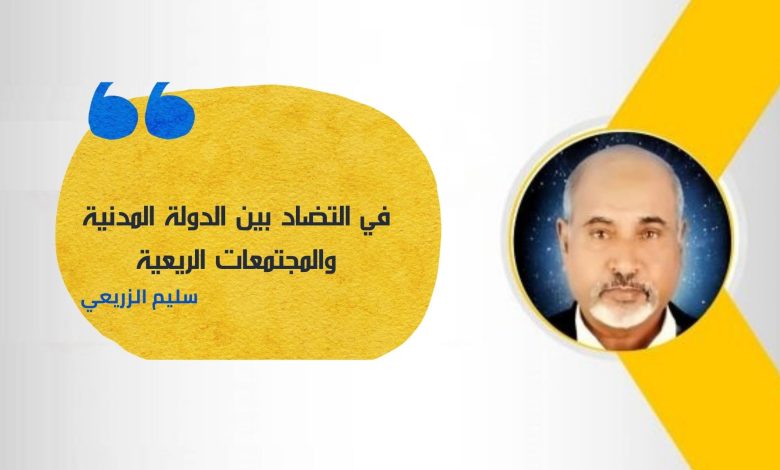 في التضاد بين الدولة المدنية والمجتمعات الريعية

سليم الزريعي